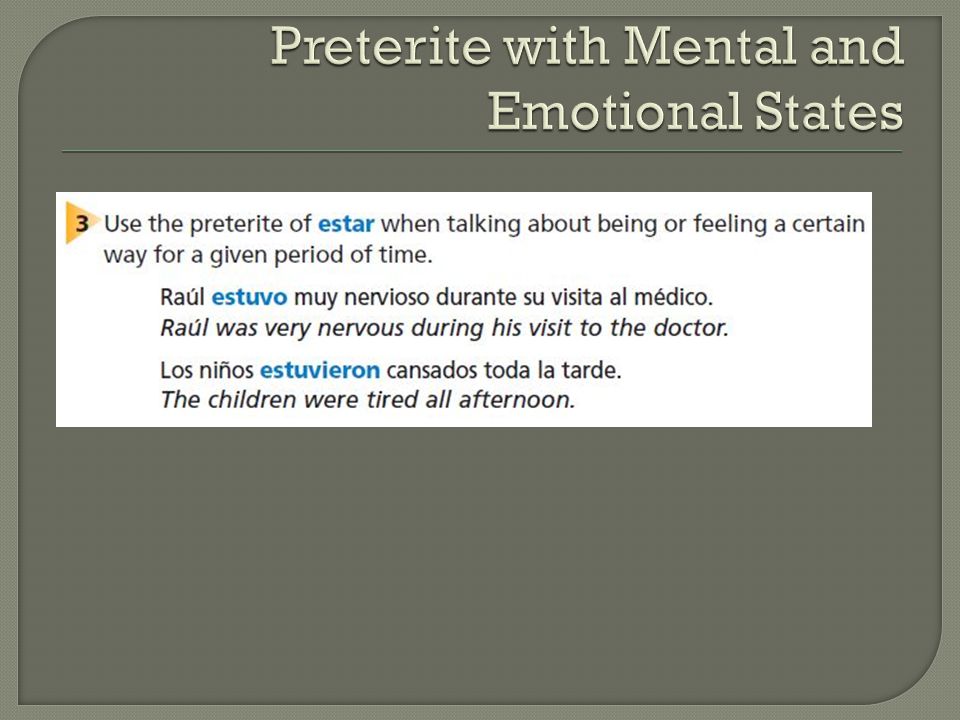 Preterite with Mental and Emotional States

3 Use the preterite of estar when talking about being or feeling a certain way for a given period of time.

Raúl estuvo muy nervioso durante su visita al médico.
Raúl was very nervous during his visit to the doctor.

Los niños estuvieron cansados toda la tarde.
The children were tired all afternoon.